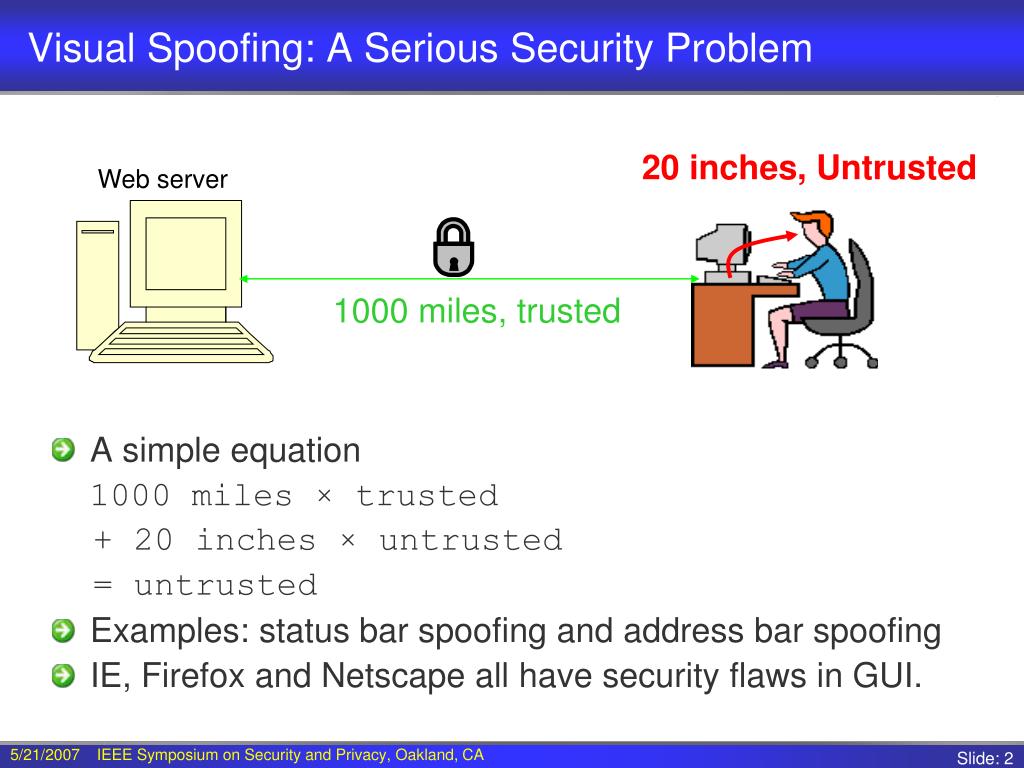 Visual Spoofing: A Serious Security Problem

Web server

20 inches, Untrusted

1000 miles, trusted

A simple equation
1000 miles × trusted
+ 20 inches × untrusted
= untrusted

Examples: status bar spoofing and address bar spoofing

IE, Firefox and Netscape all have security flaws in GUI.

5/21/2007 IEEE Symposium on Security and Privacy, Oakland, CA

Slide: 2